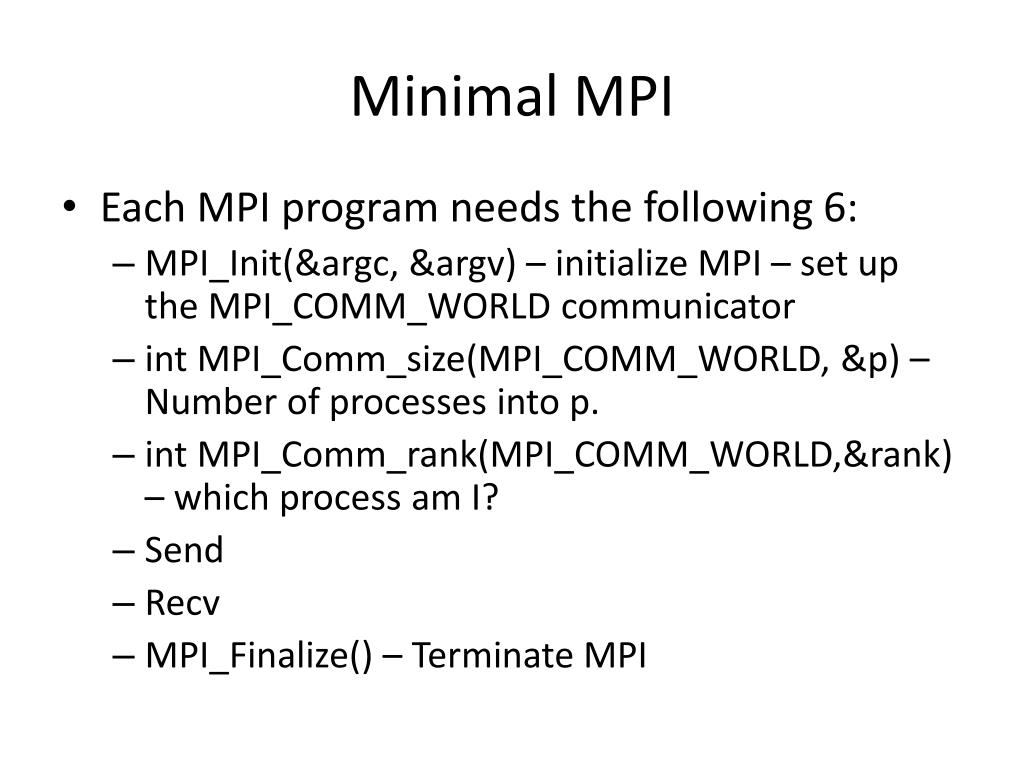 Minimal MPI

• Each MPI program needs the following 6:
– MPI_Init(&argc, &argv) – initialize MPI – set up the MPI_COMM_WORLD communicator
– int MPI_Comm_size(MPI_COMM_WORLD, &p) – Number of processes into p.
– int MPI_Comm_rank(MPI_COMM_WORLD,&rank) – which process am I?
– Send
– Recv
– MPI_Finalize() – Terminate MPI